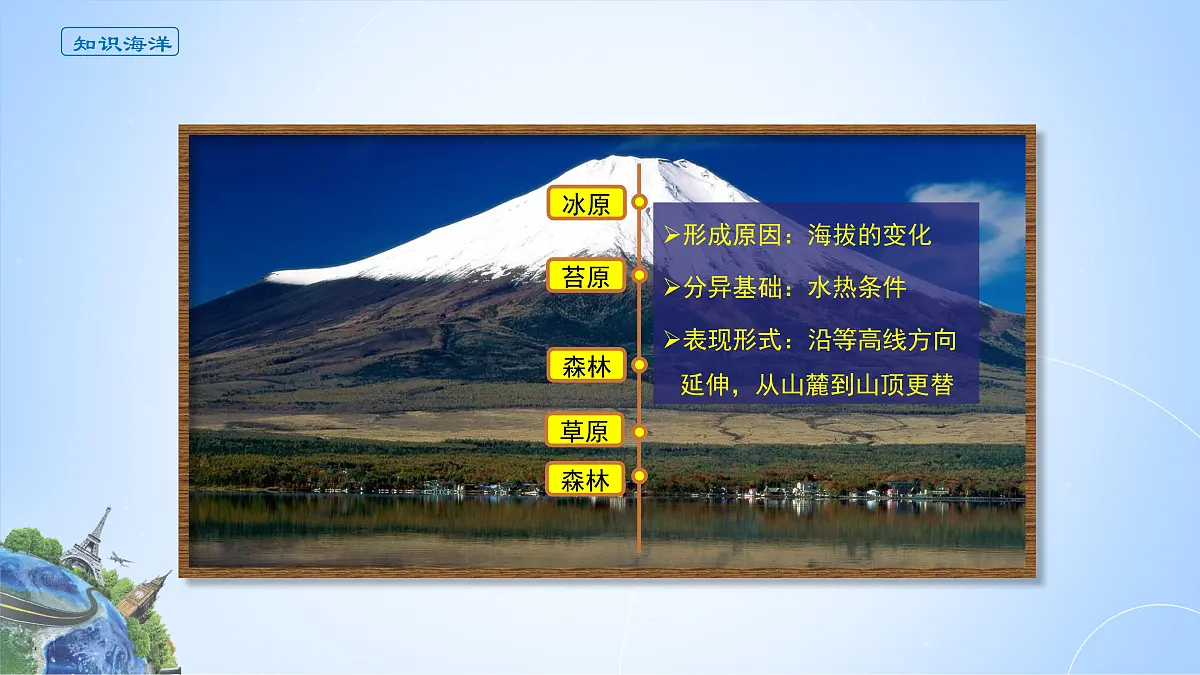 知识海洋

冰原

苔原

森林

草原

森林

➢形成原因：海拔的变化

➢分异基础：水热条件

➢表现形式：沿等高线方向延伸，从山麓到山顶更替